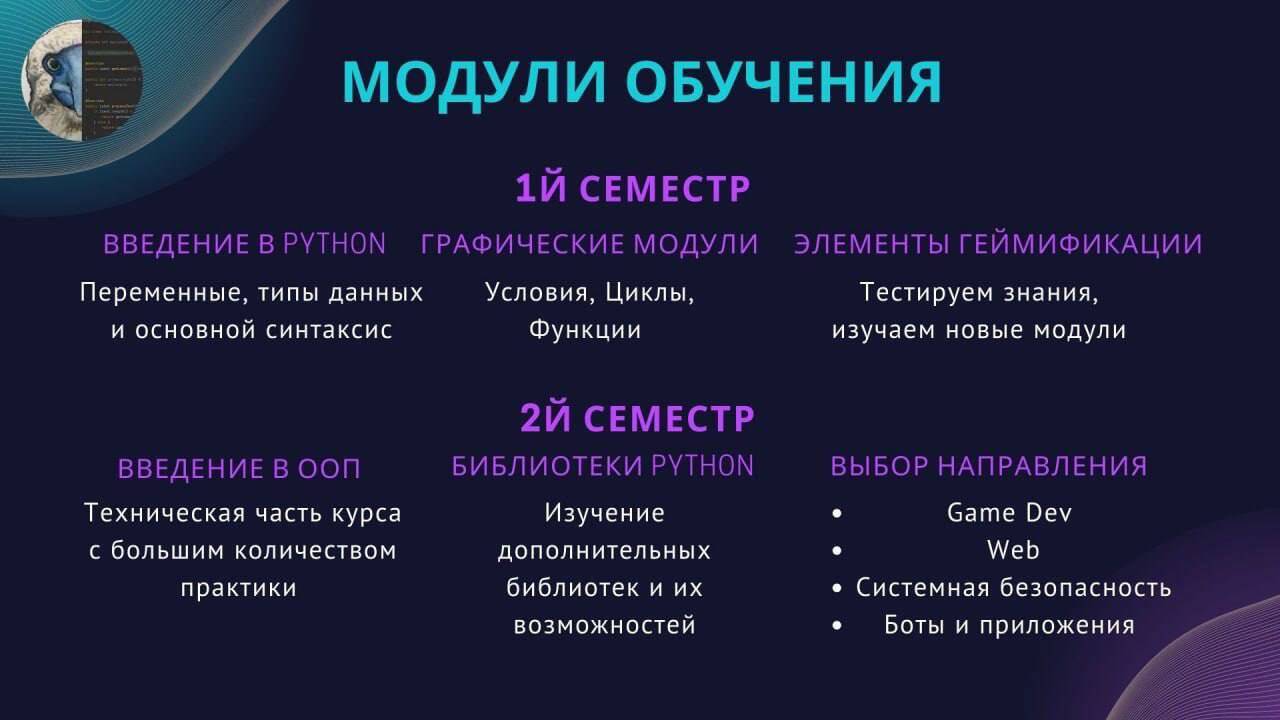 МОДУЛИ ОБУЧЕНИЯ

1Й СЕМЕСТР

ВВЕДЕНИЕ В PYTHON
Переменные, типы данных и основной синтаксис

ГРАФИЧЕСКИЕ МОДУЛИ
Условия, Циклы, Функции

ЭЛЕМЕНТЫ ГЕЙМИФИКАЦИИ
Тестируем знания, изучаем новые модули

2Й СЕМЕСТР

ВВЕДЕНИЕ В ООП
Техническая часть курса с большим количеством практики

БИБЛИОТЕКИ PYTHON
Изучение дополнительных библиотек и их возможностей

ВЫБОР НАПРАВЛЕНИЯ
• Game Dev
• Web
• Системная безопасность
• Боты и приложения